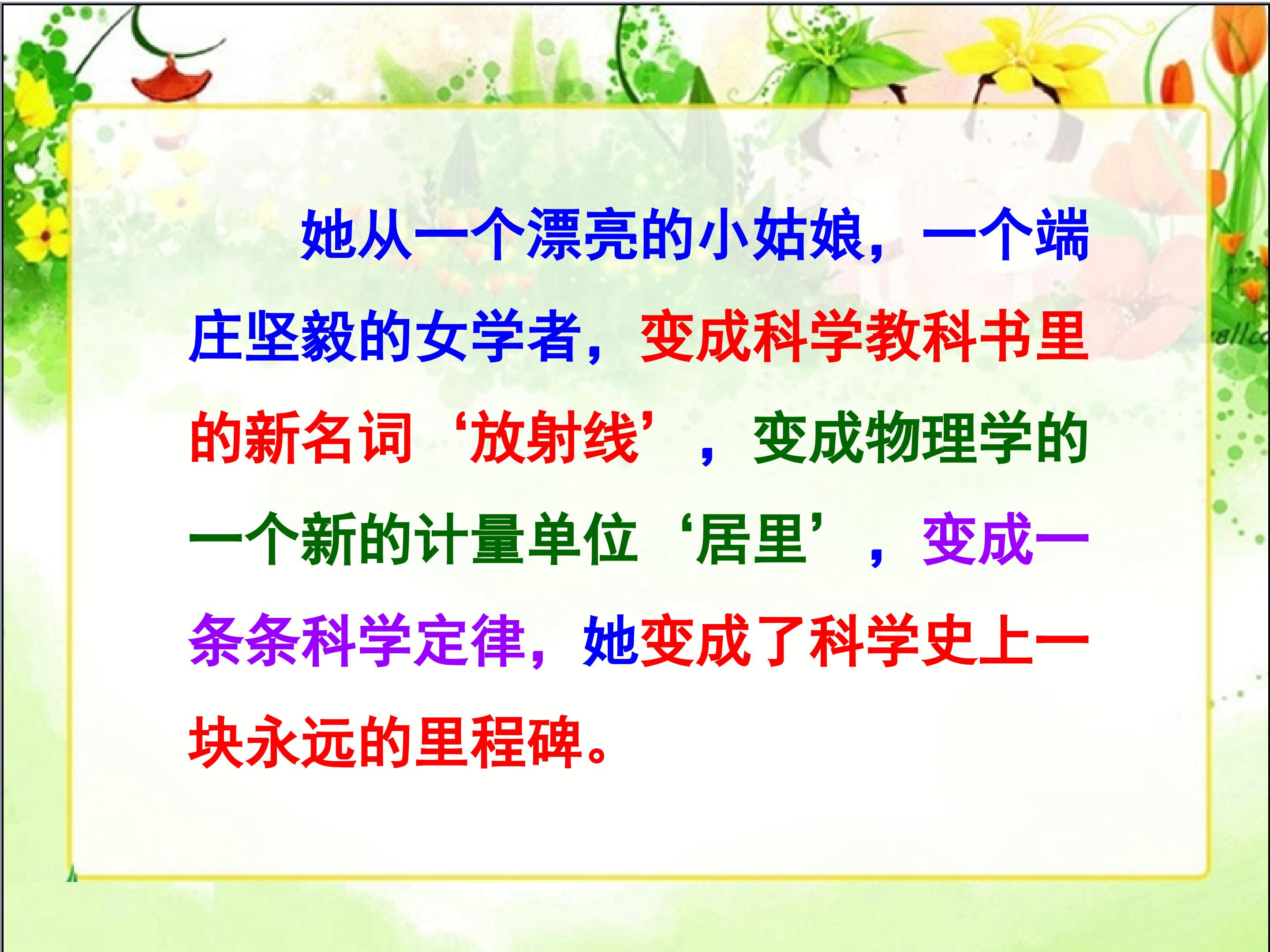 她从一个漂亮的小姑娘，一个端庄坚毅的女学者，变成科学教科书里的新名词‘放射线’，变成物理学的一个新的计量单位‘居里’，变成一条条科学定律，她变成了科学史上一块永远的里程碑。